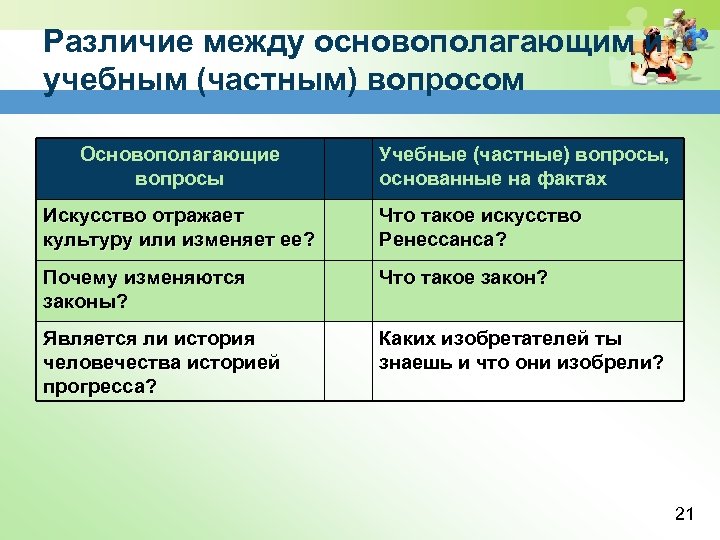 Различие между основополагающим и учебным (частным) вопросом

| Основополагающие вопросы | | Учебные (частные) вопросы, основанные на фактах |
|---|---|---|
| Искусство отражает культуру или изменяет ее? | | Что такое искусство Ренессанса? |
| Почему изменяются законы? | | Что такое закон? |
| Является ли история человечества историей прогресса? | | Каких изобретателей ты знаешь и что они изобрели? |

21